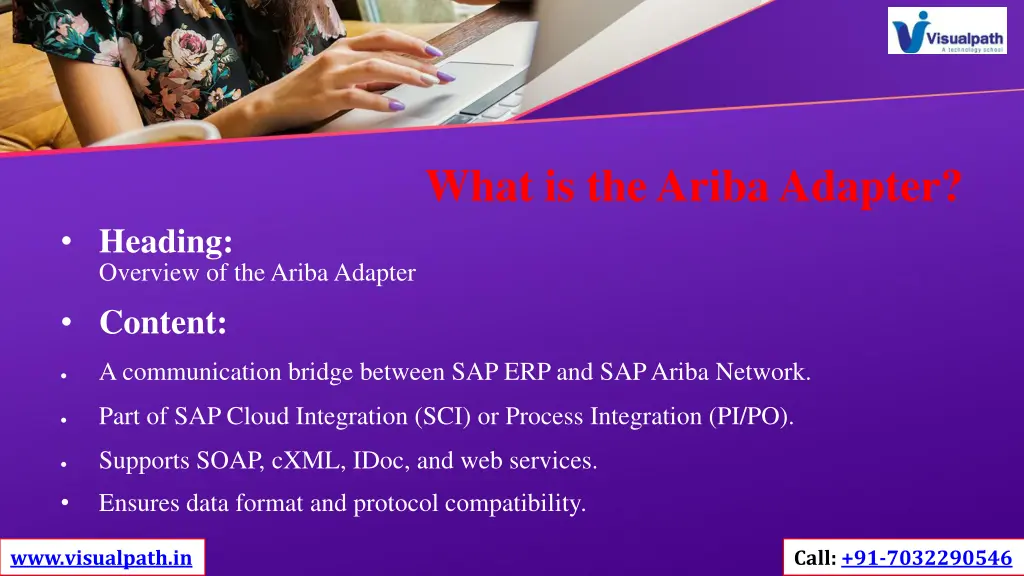 Visualpath
A technology school

What is the Ariba Adapter?

• Heading:
Overview of the Ariba Adapter

• Content:

• A communication bridge between SAP ERP and SAP Ariba Network.

• Part of SAP Cloud Integration (SCI) or Process Integration (PI/PO).

• Supports SOAP, cXML, IDoc, and web services.

• Ensures data format and protocol compatibility.

www.visualpath.in

Call: +91-7032290546